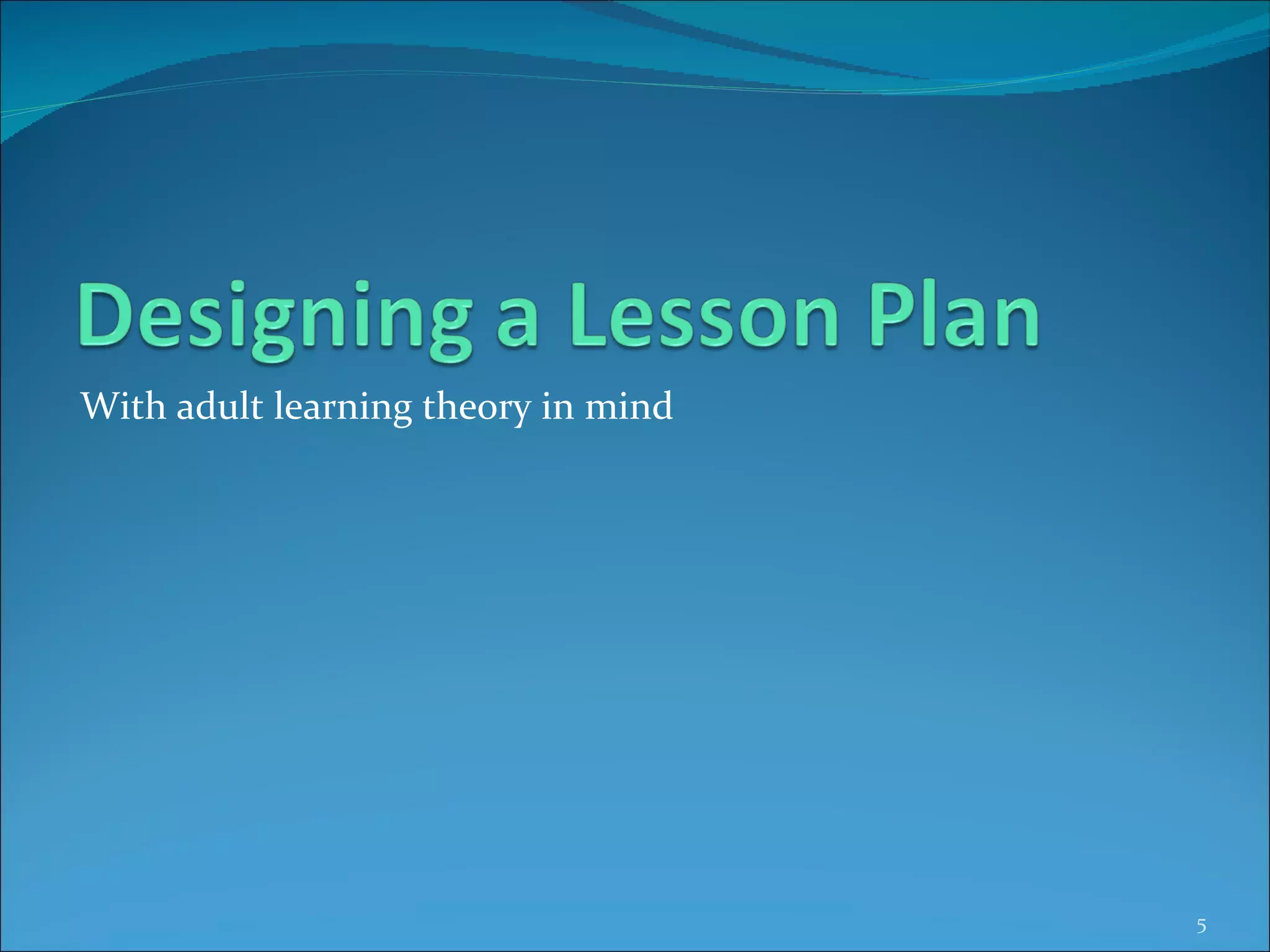 Designing a Lesson Plan

With adult learning theory in mind

5